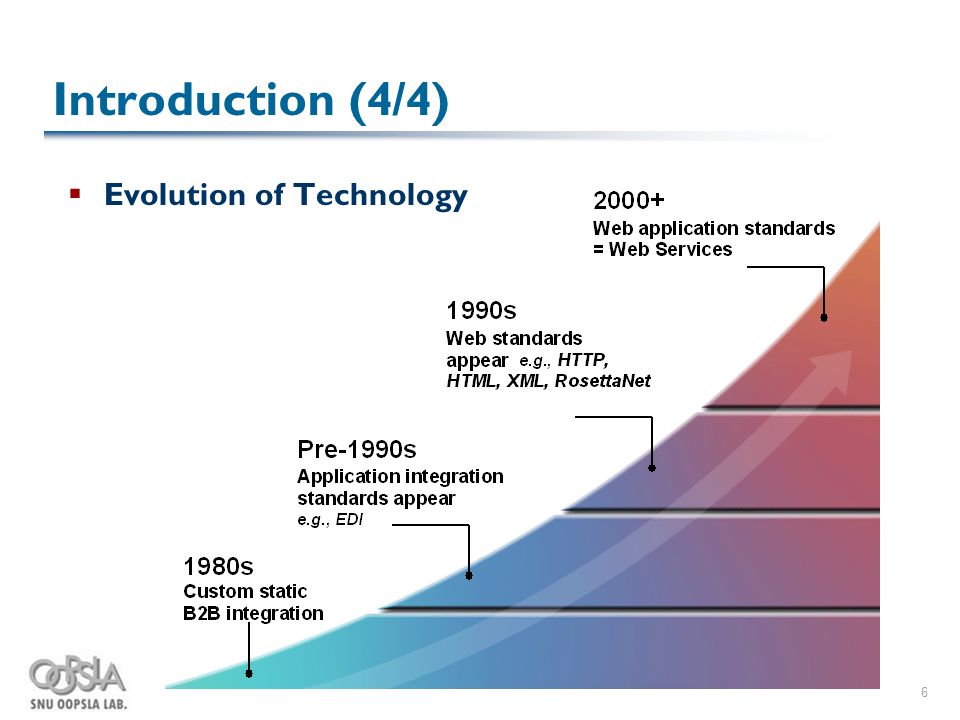 Introduction (4/4)

▪ Evolution of Technology

2000+
Web application standards = Web Services

1990s
Web standards appear e.g., HTTP, HTML, XML, RosettaNet

Pre-1990s
Application integration standards appear
e.g., EDI

1980s
Custom static B2B integration

OOPSLA
SNU OOPSLA LAB.

6